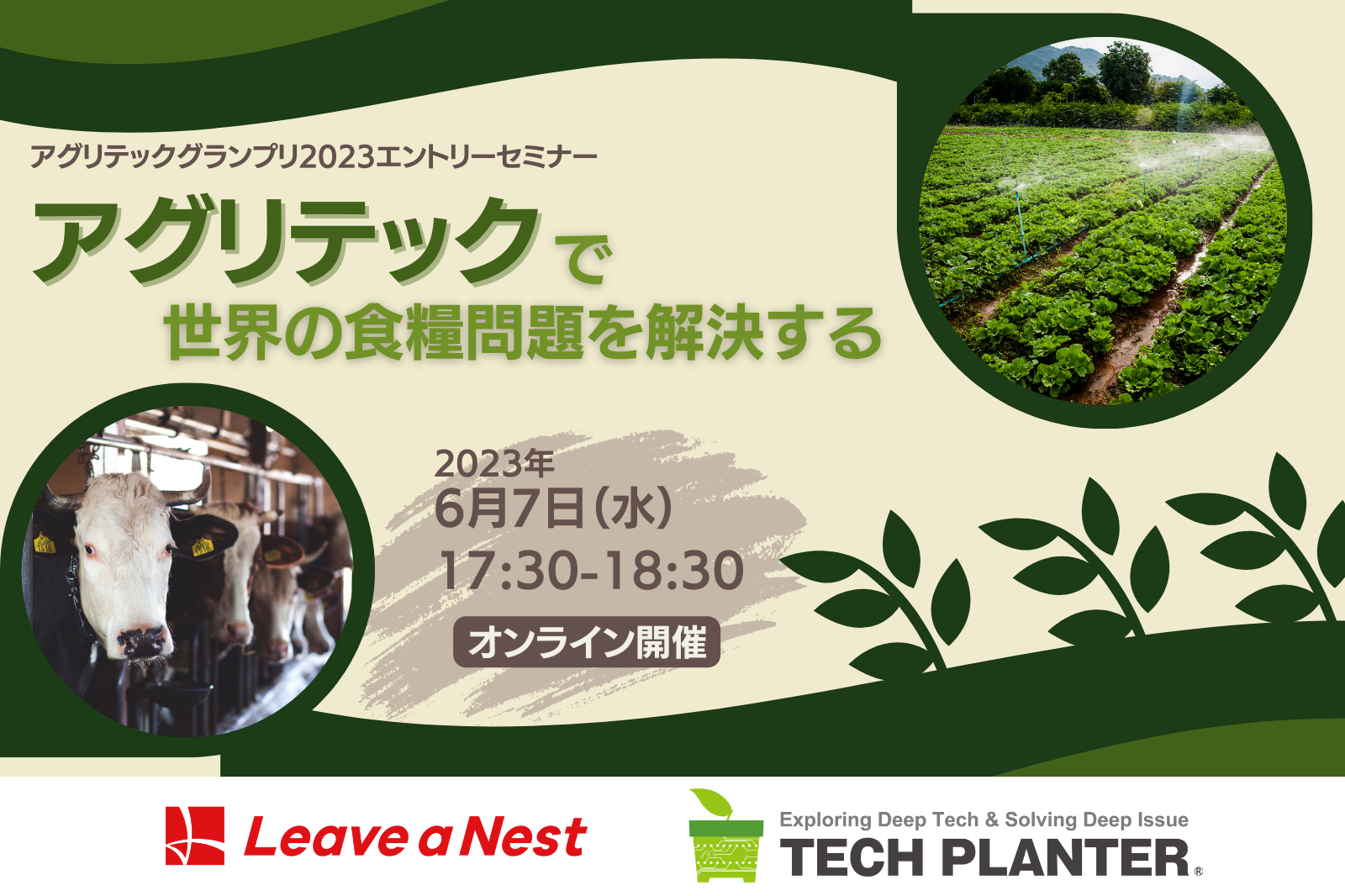 アグリテックグランプリ2023エントリーセミナー

アグリテックで
世界の食糧問題を解決する

2023年
6月7日（水）
17:30-18:30

オンライン開催

Leave a Nest

Exploring Deep Tech & Solving Deep Issue
TECH PLANTER®